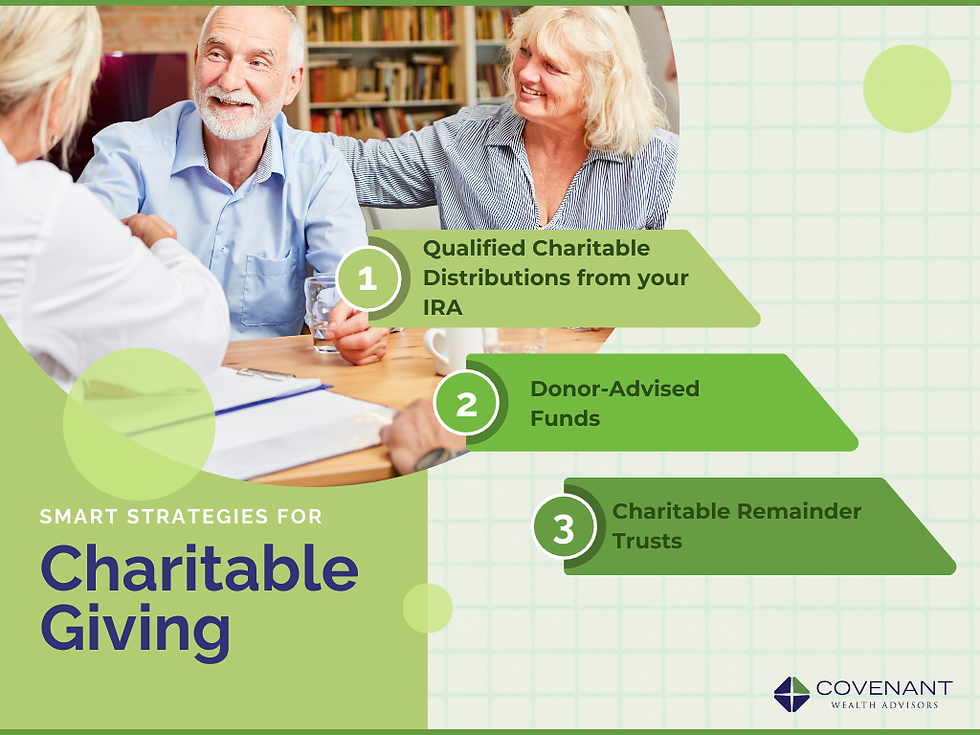 1 Qualified Charitable Distributions from your IRA

2 Donor-Advised Funds

3 Charitable Remainder Trusts

SMART STRATEGIES FOR

Charitable Giving

COVENANT
WEALTH ADVISORS